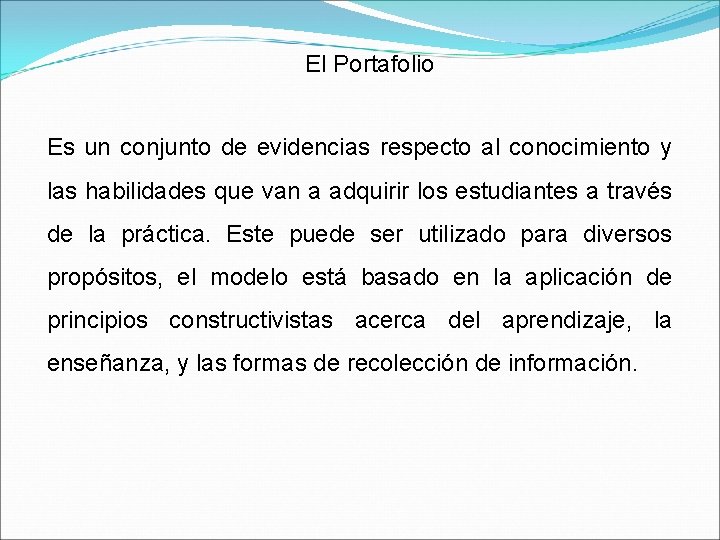 El Portafolio

Es un conjunto de evidencias respecto al conocimiento y las habilidades que van a adquirir los estudiantes a través de la práctica. Este puede ser utilizado para diversos propósitos, el modelo está basado en la aplicación de principios constructivistas acerca del aprendizaje, la enseñanza, y las formas de recolección de información.